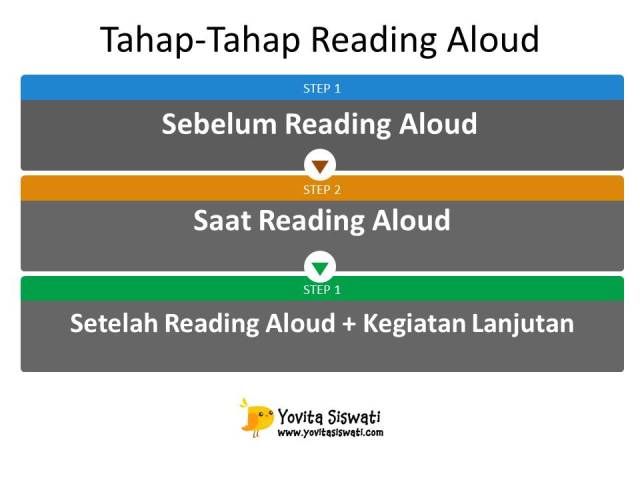 Tahap-Tahap Reading Aloud

STEP 1

Sebelum Reading Aloud

STEP 2

Saat Reading Aloud

STEP 1

Setelah Reading Aloud + Kegiatan Lanjutan

Yovita Siswati
www.yovitasiswati.com